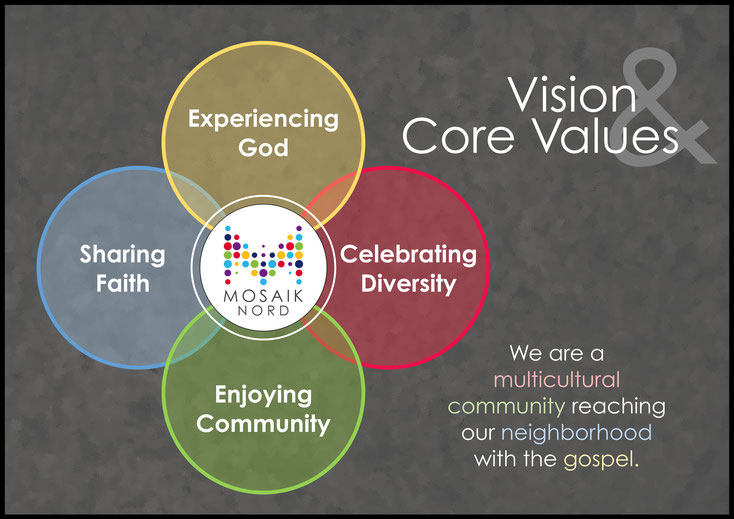 Vision & Core Values

Experiencing God

Sharing Faith

MOSAIK NORD

Celebrating Diversity

Enjoying Community

We are a multicultural community reaching our neighborhood with the gospel.